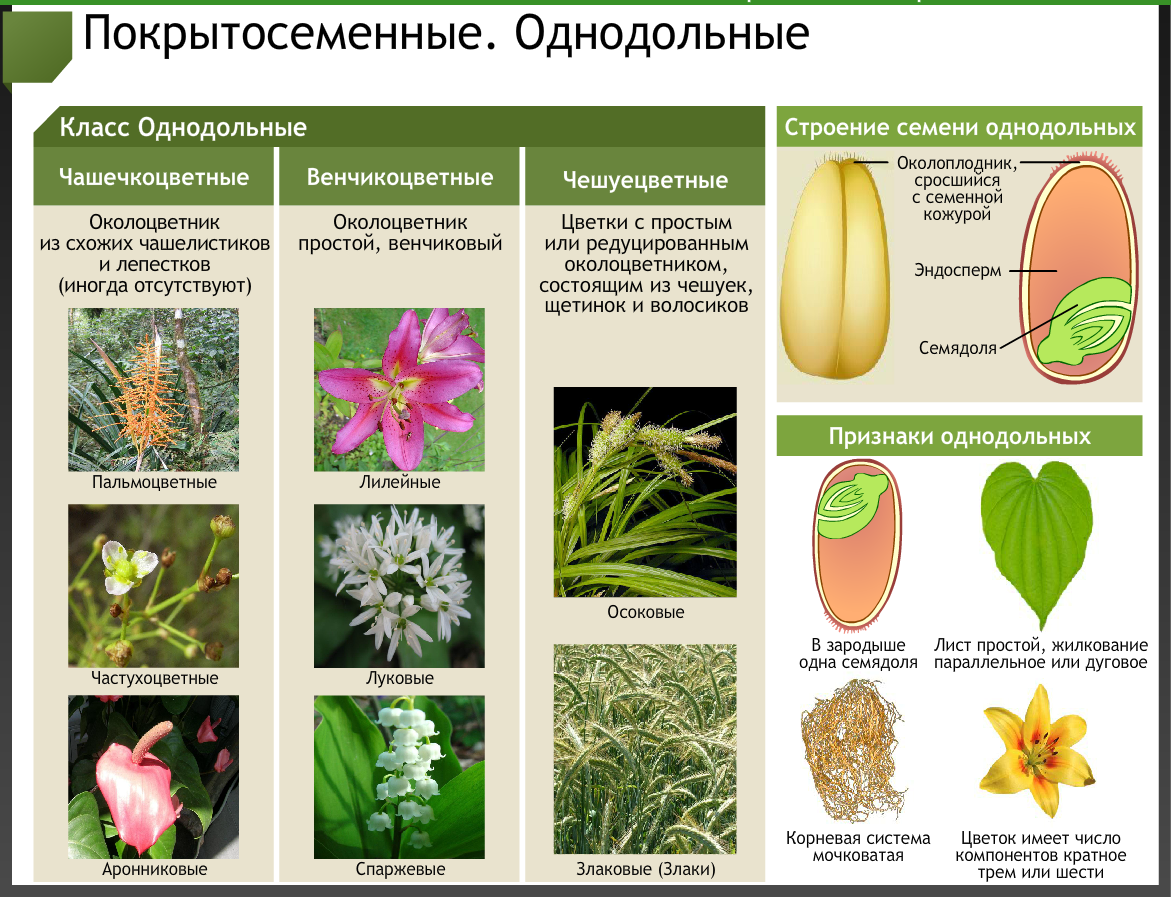 Покрытосеменные. Однодольные

Класс Однодольные

Чашечкоцветные

Околоцветник из схожих чашелистиков и лепестков (иногда отсутствуют)

Пальмоцветные

Частухоцветные

Аронниковые

Венчикоцветные

Околоцветник простой, венчиковый

Лилейные

Луковые

Спаржевые

Чешуецветные

Цветки с простым или редуцированным околоцветником, состоящим из чешуек, щетинок и волосиков

Осоковые

Злаковые (Злаки)

Строение семени однодольных

Околоплодник, сросшийся с семенной кожурой

Эндосперм

Семядоля

Признаки однодольных

В зародыше одна семядоля

Лист простой, жилкование параллельное или дуговое

Корневая система мочковатая

Цветок имеет число компонентов кратное трем или шести